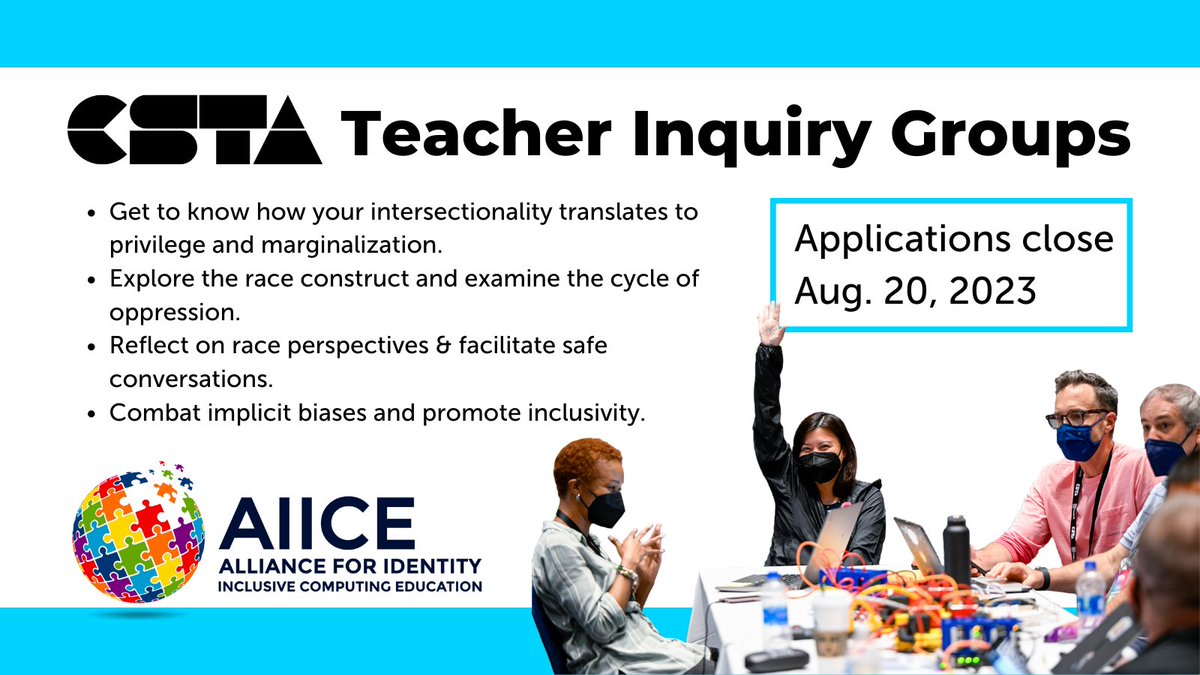 CSTA Teacher Inquiry Groups

- Get to know how your intersectionality translates to privilege and marginalization.
- Explore the race construct and examine the cycle of oppression.
- Reflect on race perspectives & facilitate safe conversations.
- Combat implicit biases and promote inclusivity.

Applications close Aug. 20, 2023

AIICE
ALLIANCE FOR IDENTITY
INCLUSIVE COMPUTING EDUCATION